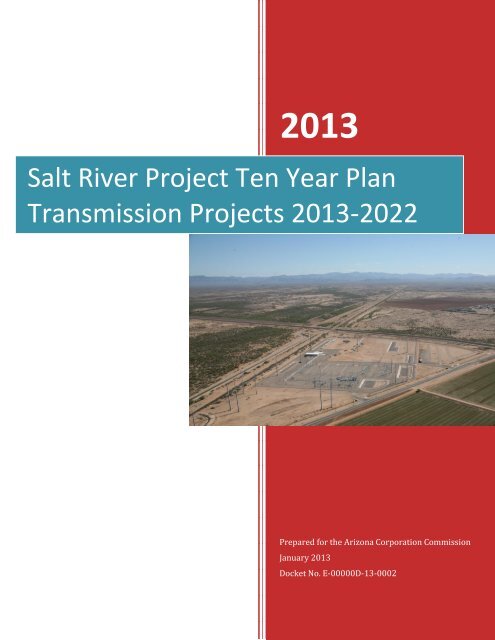 2013

Salt River Project Ten Year Plan
Transmission Projects 2013-2022

Prepared for the Arizona Corporation Commission
January 2013
Docket No. E-00000D-13-0002